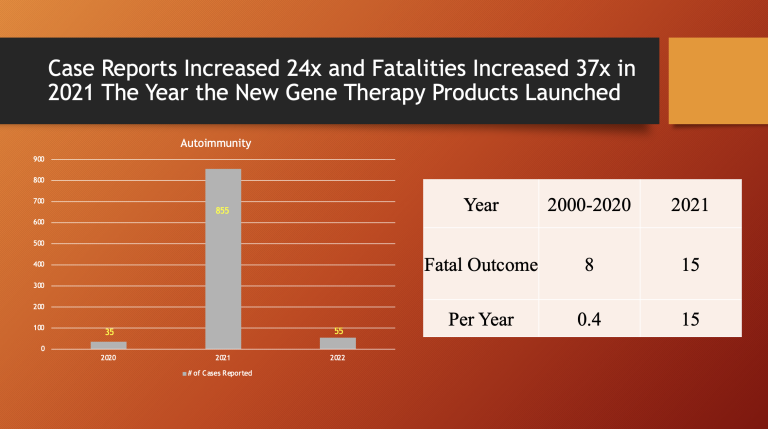 Case Reports Increased 24x and Fatalities Increased 37x in 2021 The Year the New Gene Therapy Products Launched

Autoimmunity

900
800
700
600
500
400
300
200
100
0

35
855
55

2020
2021
2022

# of Cases Reported

| Year | 2000-2020 | 2021 |
|---|---|---|
| Fatal Outcome | 8 | 15 |
| Per Year | 0.4 | 15 |